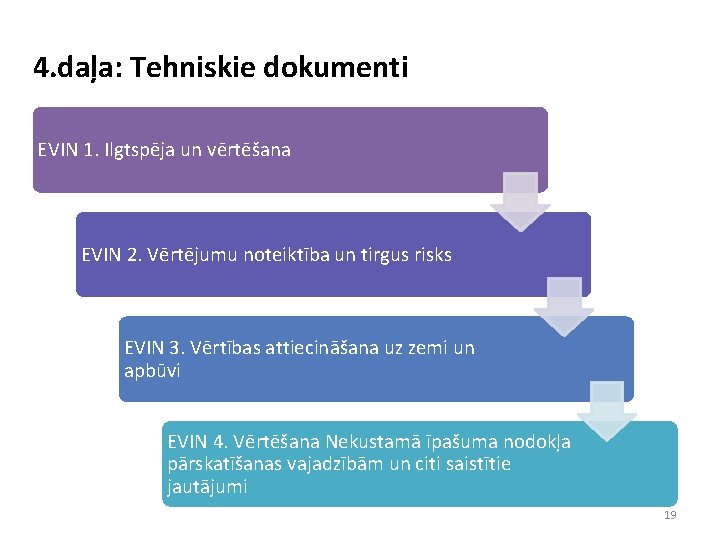 4.daļa: Tehniskie dokumenti

EVIN 1. Ilgtspēja un vērtēšana

EVIN 2. Vērtējumu noteiktība un tirgus risks

EVIN 3. Vērtības attiecināšana uz zemi un apbūvi

EVIN 4. Vērtēšana Nekustamā īpašuma nodokļa pārskatīšanas vajadzībām un citi saistītie jautājumi

19